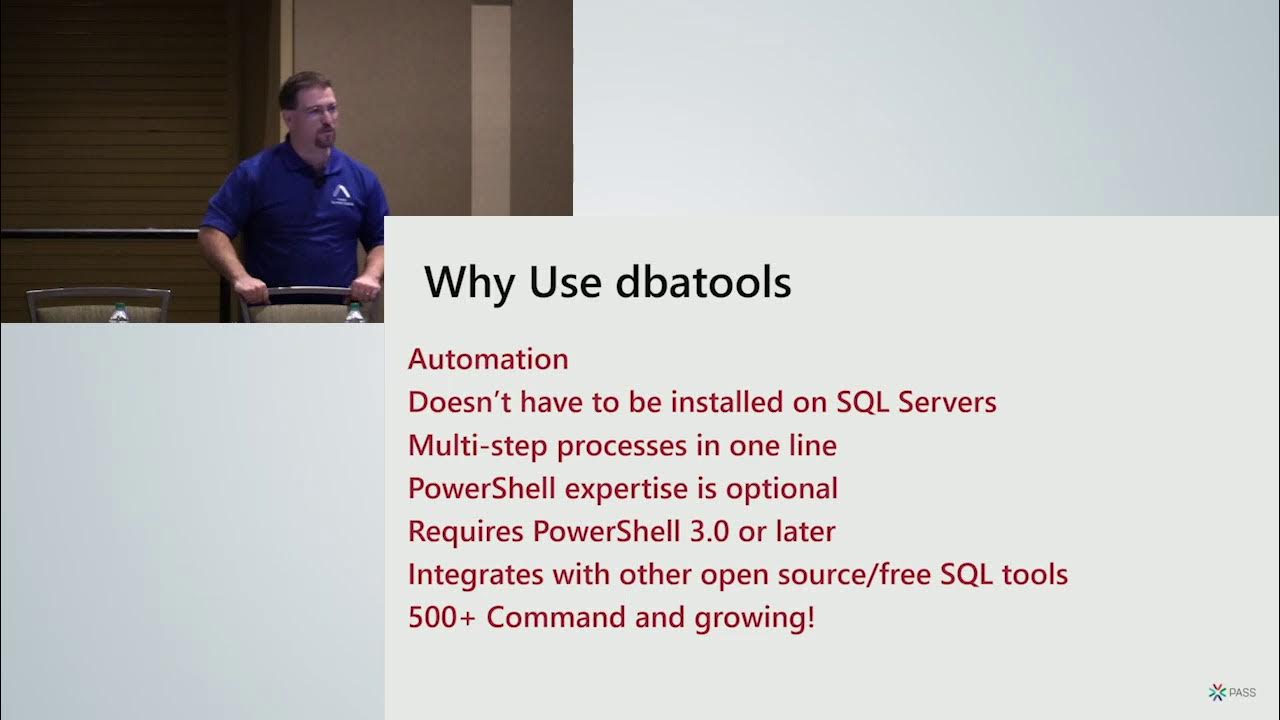 Why Use dbatools

Automation
Doesn't have to be installed on SQL Servers
Multi-step processes in one line
PowerShell expertise is optional
Requires PowerShell 3.0 or later
Integrates with other open source/free SQL tools
500+ Command and growing!

PASS